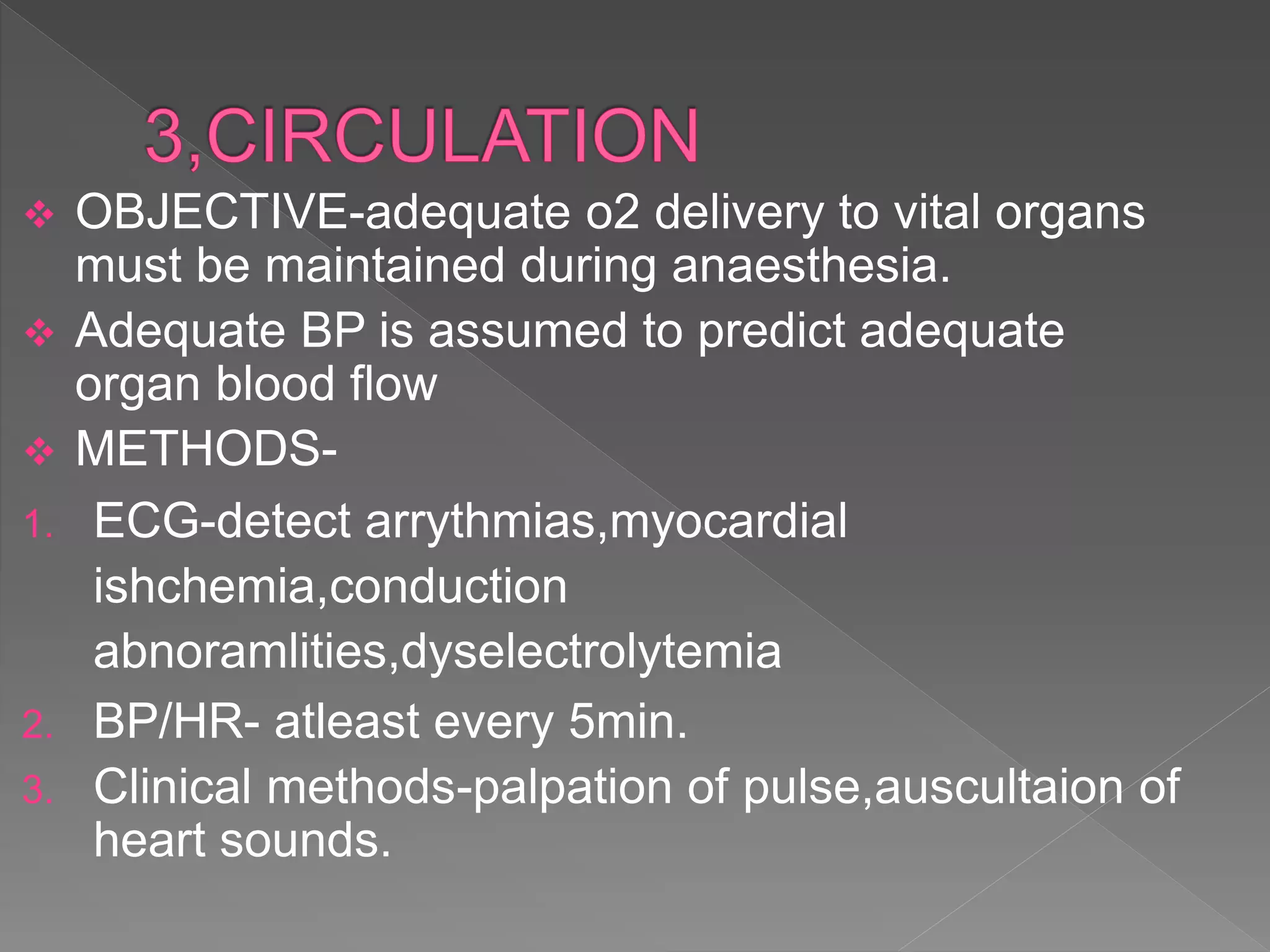 3,CIRCULATION

❖ OBJECTIVE-adequate o2 delivery to vital organs must be maintained during anaesthesia.

❖ Adequate BP is assumed to predict adequate organ blood flow

❖ METHODS-

1. ECG-detect arrythmias,myocardial ishchemia,conduction abnoramlities,dyselectrolytemia

2. BP/HR- atleast every 5min.

3. Clinical methods-palpation of pulse,auscultaion of heart sounds.